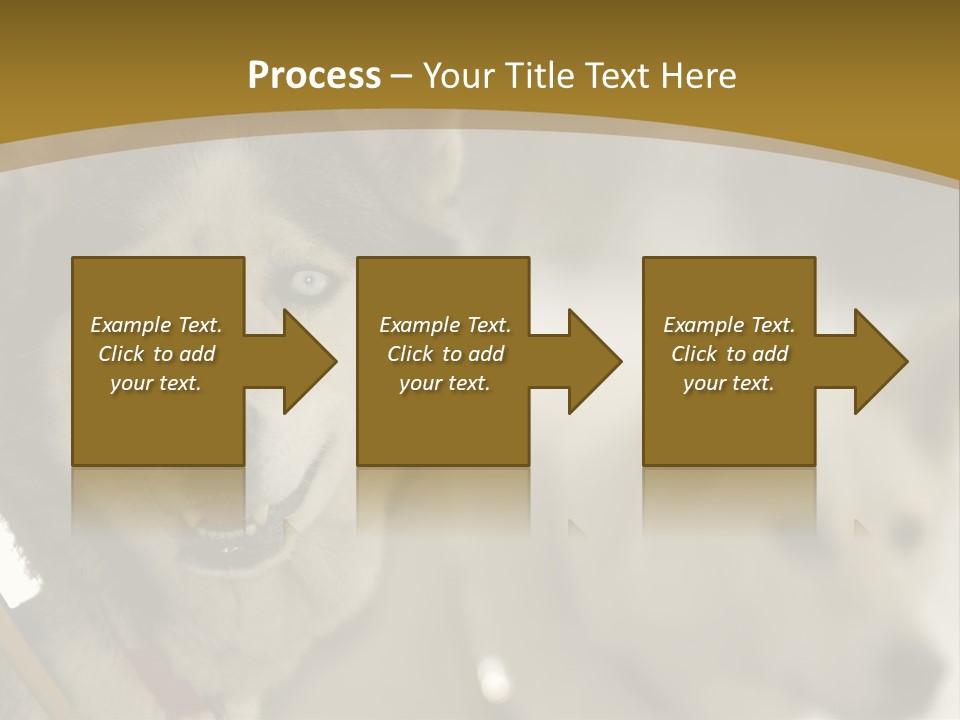 Process – Your Title Text Here

Example Text. Click to add your text.

Example Text. Click to add your text.

Example Text. Click to add your text.